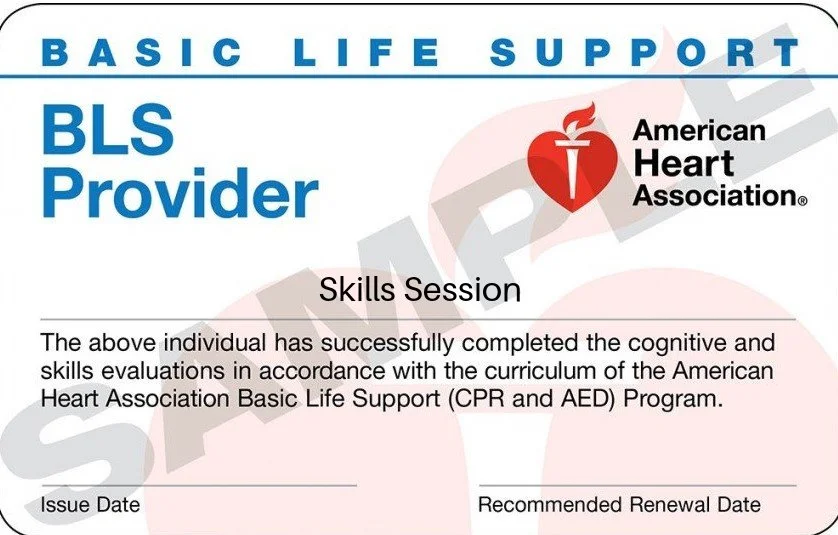 BASIC LIFE SUPPORT

BLS Provider

American Heart Association®

SAMPLE

Skills Session

The above individual has successfully completed the cognitive and skills evaluations in accordance with the curriculum of the American Heart Association Basic Life Support (CPR and AED) Program.

Issue Date

Recommended Renewal Date